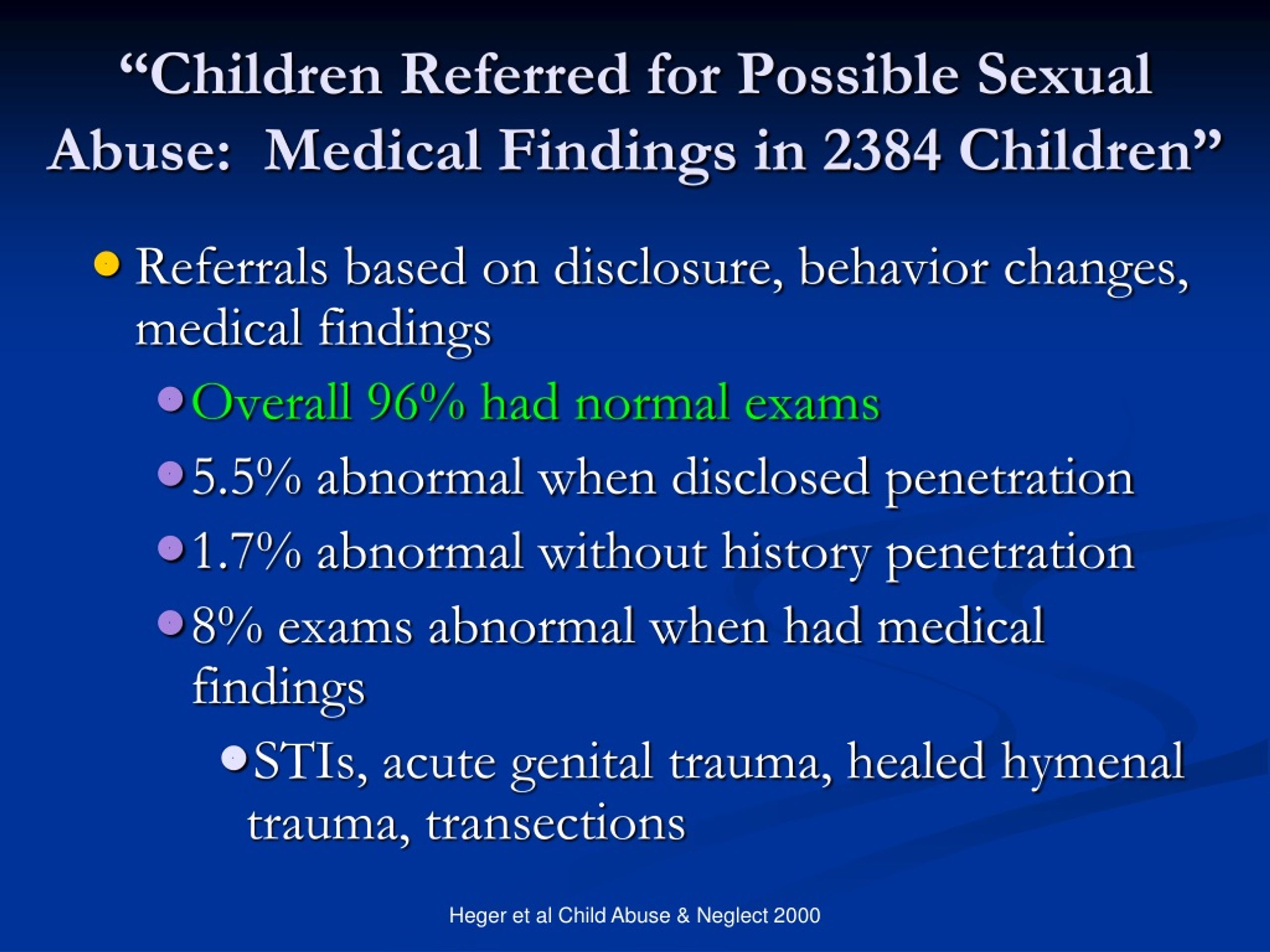 “Children Referred for Possible Sexual Abuse: Medical Findings in 2384 Children”

- Referrals based on disclosure, behavior changes, medical findings
  - Overall 96% had normal exams
  - 5.5% abnormal when disclosed penetration
  - 1.7% abnormal without history penetration
  - 8% exams abnormal when had medical findings
    - STIs, acute genital trauma, healed hymenal trauma, transections

Heger et al Child Abuse & Neglect 2000